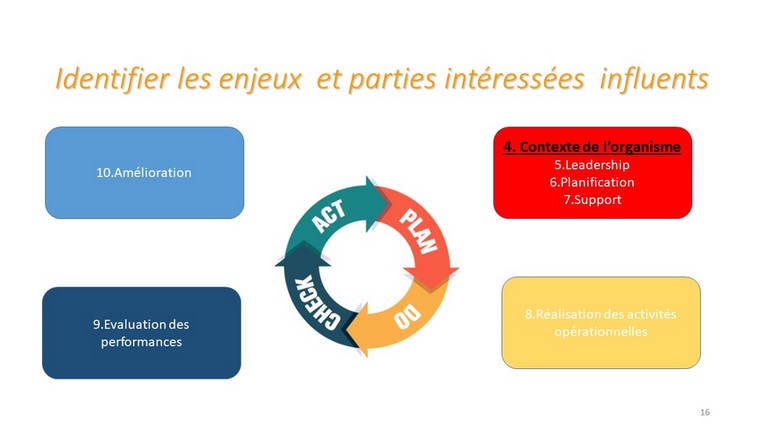 Identifier les enjeux et parties intéressées influents

10.Amélioration

4. Contexte de l'organisme
5.Leadership
6.Planification
7.Support

ACT
PLAN
DO
CHECK

9.Evaluation des performances

8.Réalisation des activités opérationnelles

16